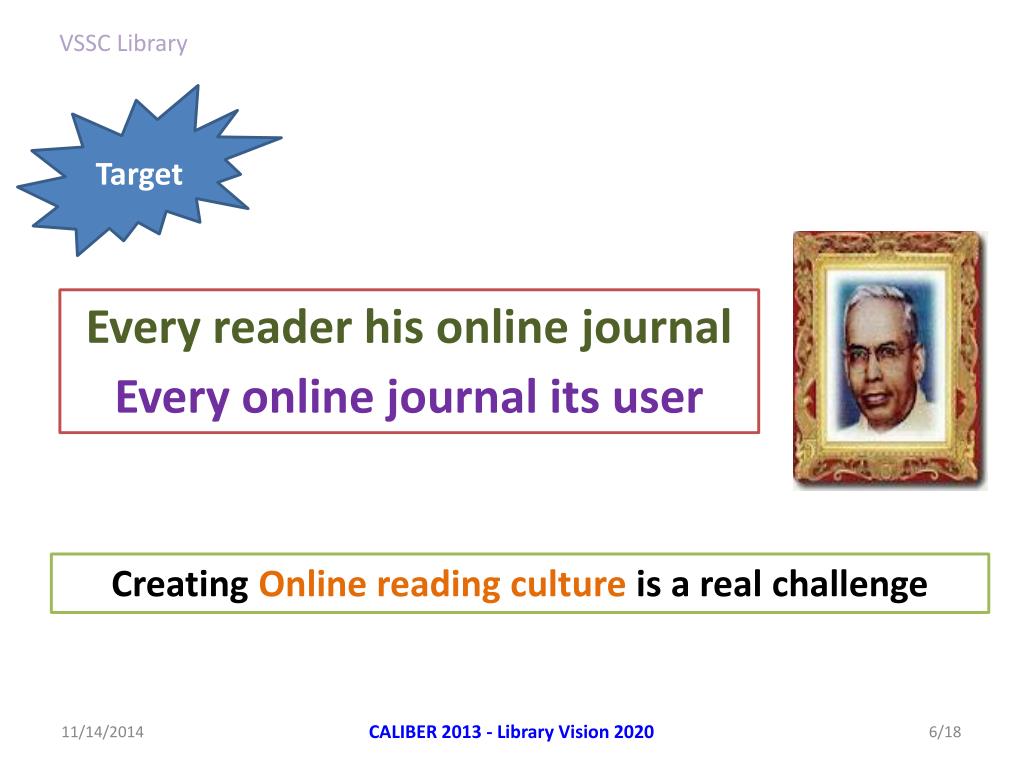 VSSC Library

Target

Every reader his online journal
Every online journal its user

Creating Online reading culture is a real challenge

11/14/2014

CALIBER 2013 - Library Vision 2020

6/18